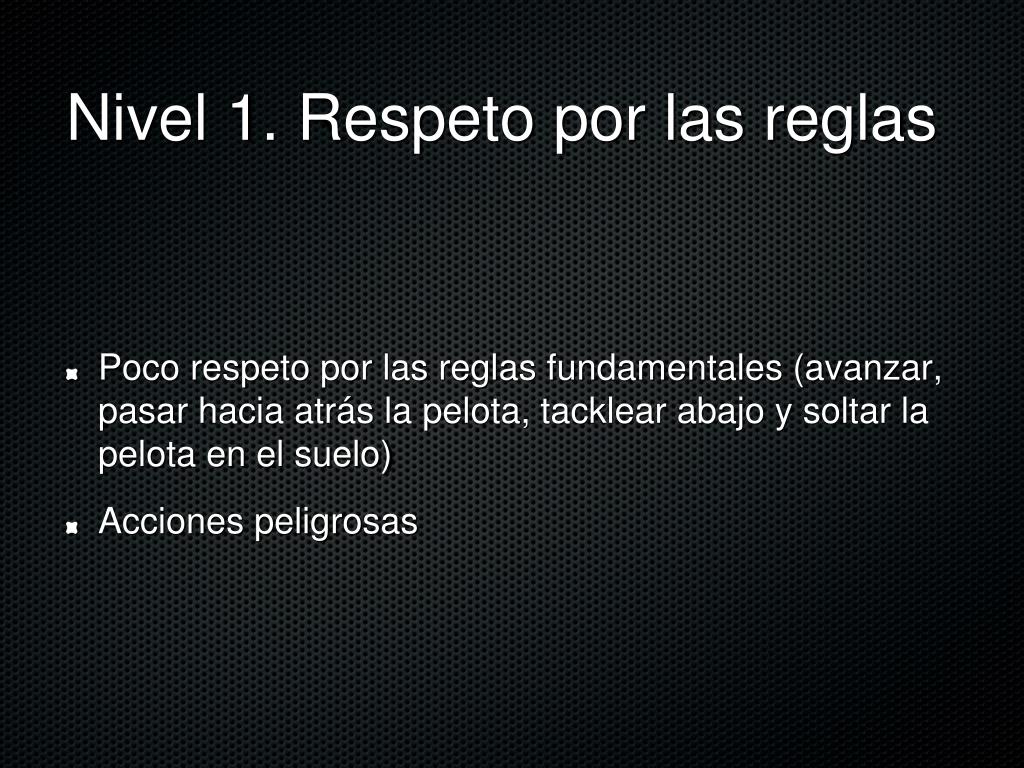 Nivel 1. Respeto por las reglas

Poco respeto por las reglas fundamentales (avanzar, pasar hacia atrás la pelota, tacklear abajo y soltar la pelota en el suelo)

Acciones peligrosas